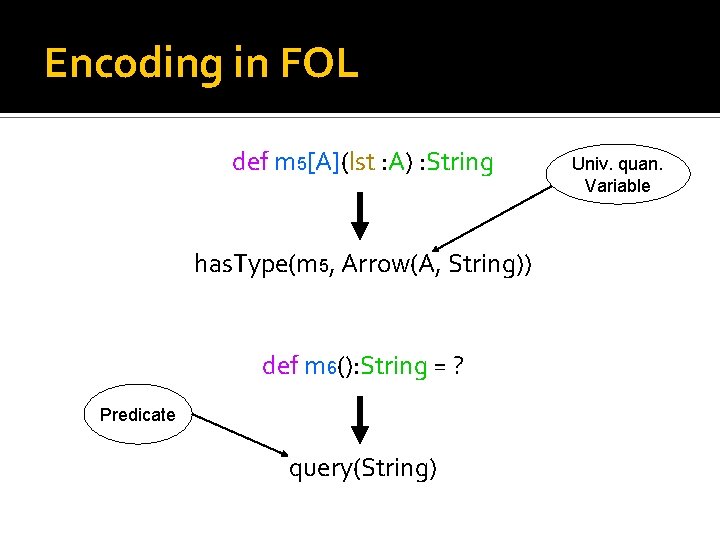 Encoding in FOL

def m5[A](lst :A) :String

Univ. quan. Variable

hasType(m5, Arrow(A, String))

def m6():String = ?

Predicate

query(String)